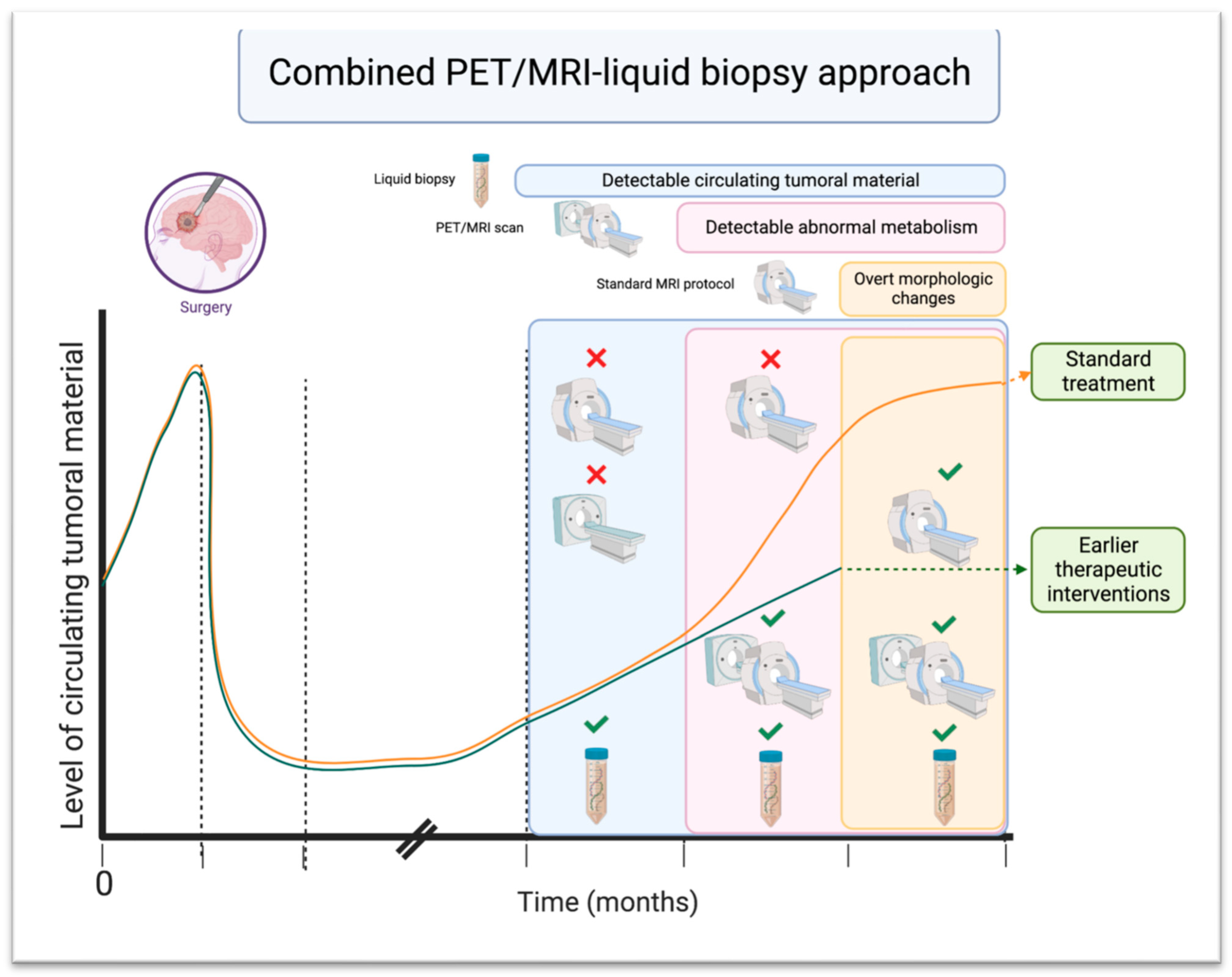 Combined PET/MRI-liquid biopsy approach

Liquid biopsy

Detectable circulating tumoral material

PET/MRI scan

Detectable abnormal metabolism

Standard MRI protocol

Overt morphologic changes

Surgery

Level of circulating tumoral material

Standard treatment

Earlier therapeutic interventions

0

Time (months)